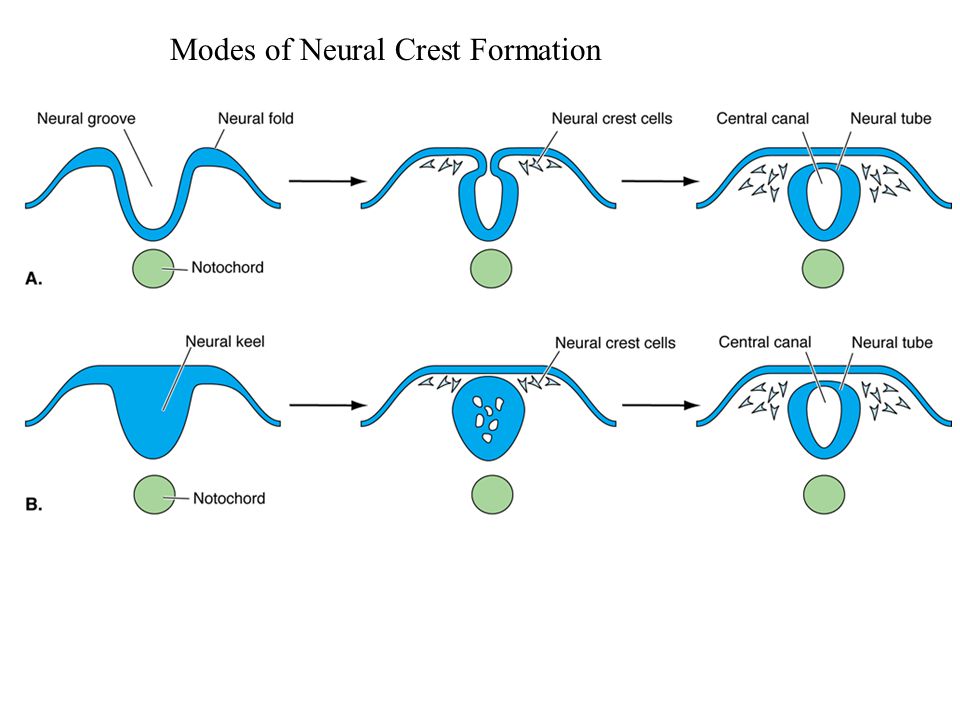 Modes of Neural Crest Formation

Neural groove
Neural fold
Neural crest cells
Central canal
Neural tube
Notochord
A.

Neural keel
Neural crest cells
Central canal
Neural tube
Notochord
B.